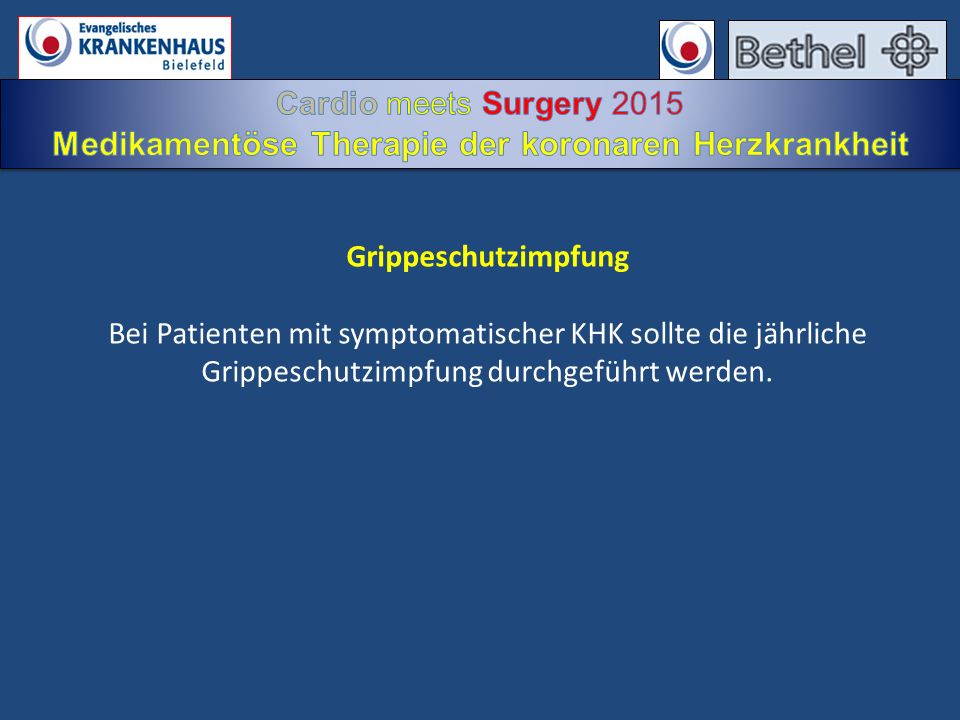 Evangelisches
KRANKENHAUS
Bielefeld

Bethel

Cardio meets Surgery 2015
Medikamentöse Therapie der koronaren Herzkrankheit

Grippeschutzimpfung

Bei Patienten mit symptomatischer KHK sollte die jährliche Grippeschutzimpfung durchgeführt werden.